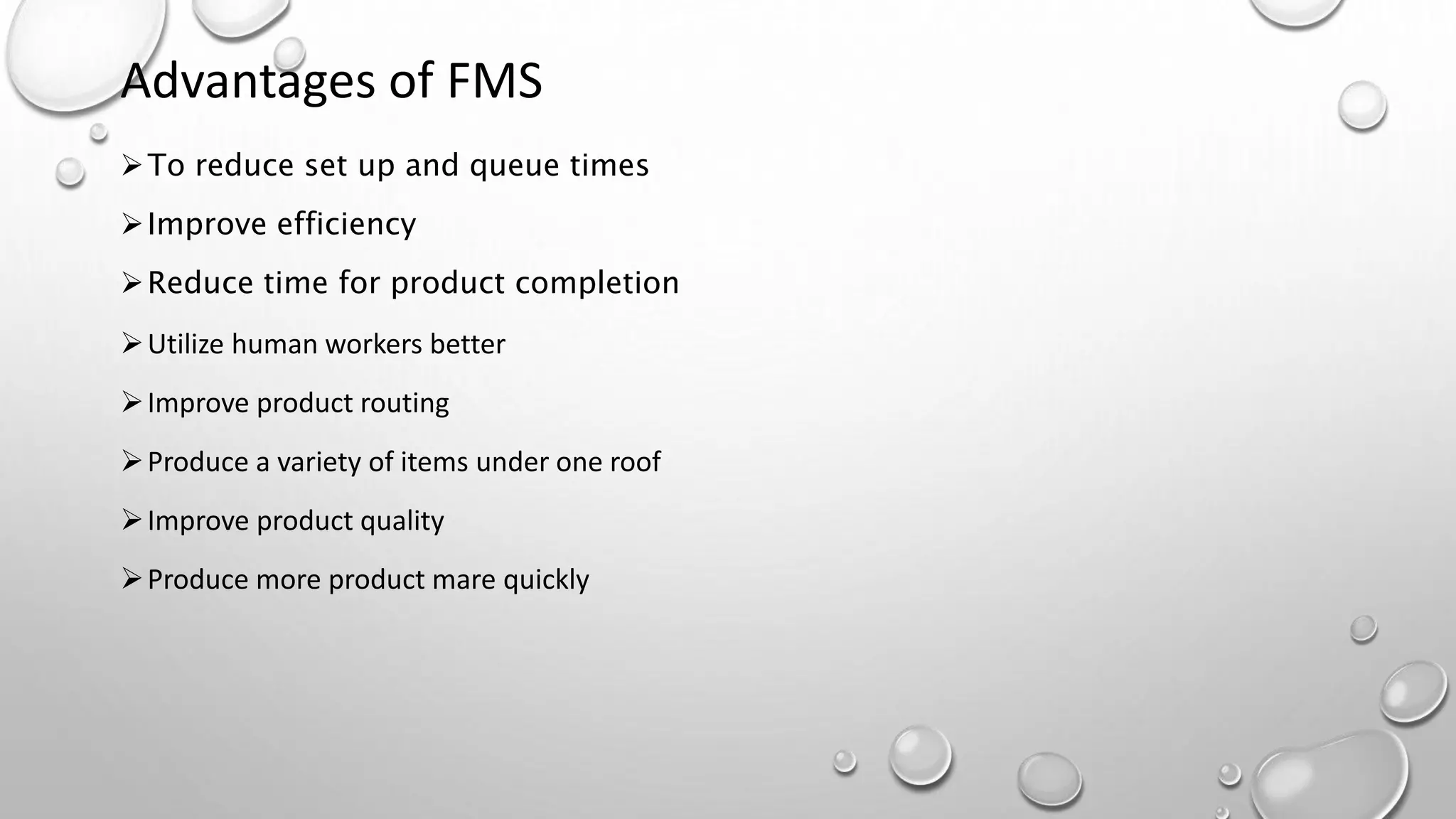 Advantages of FMS

➢ To reduce set up and queue times

➢ Improve efficiency

➢ Reduce time for product completion

➢ Utilize human workers better

➢ Improve product routing

➢ Produce a variety of items under one roof

➢ Improve product quality

➢ Produce more product mare quickly